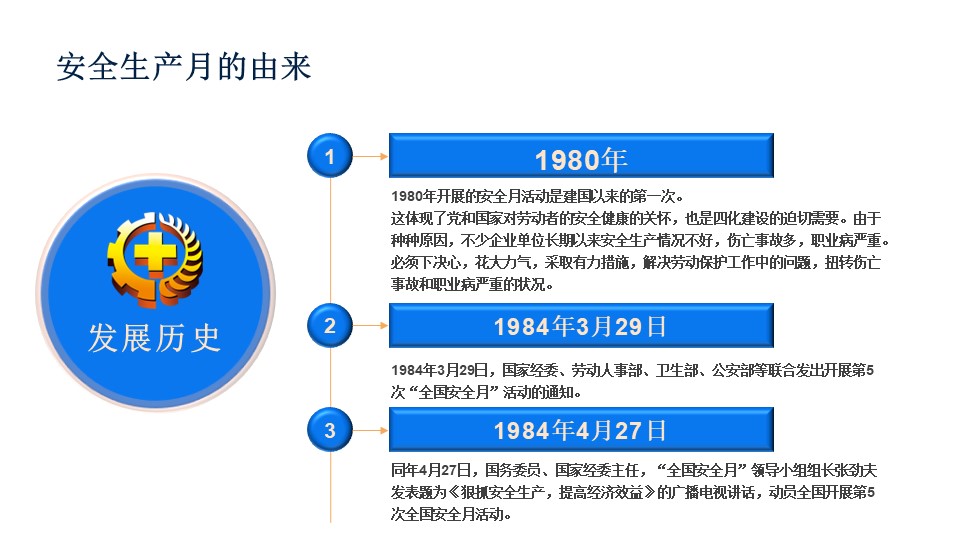 安全生产月的由来

发展历史

1

1980年

1980年开展的安全月活动是建国以来的第一次。
这体现了党和国家对劳动者的安全健康的关怀，也是四化建设的迫切需要。由于种种原因，不少企业单位长期以来安全生产情况不好，伤亡事故多，职业病严重。必须下决心，花大力气，采取有力措施，解决劳动保护工作中的问题，扭转伤亡事故和职业病严重的状况。

2

1984年3月29日

1984年3月29日，国家经委、劳动人事部、卫生部、公安部等联合发出开展第5次“全国安全月”活动的通知。

3

1984年4月27日

同年4月27日，国务委员、国家经委主任，“全国安全月”领导小组组长张劲夫发表题为《狠抓安全生产，提高经济效益》的广播电视讲话，动员全国开展第5次全国安全月活动。